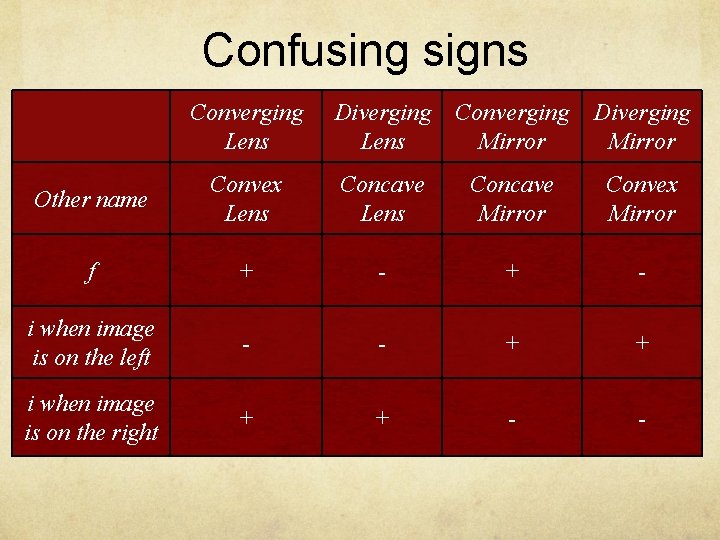 Confusing signs

| | Converging Lens | Diverging Lens | Converging Mirror | Diverging Mirror |
|---|---|---|---|---|
| Other name | Convex Lens | Concave Lens | Concave Mirror | Convex Mirror |
| f | + | - | + | - |
| i when image is on the left | - | - | + | + |
| i when image is on the right | + | + | - | - |